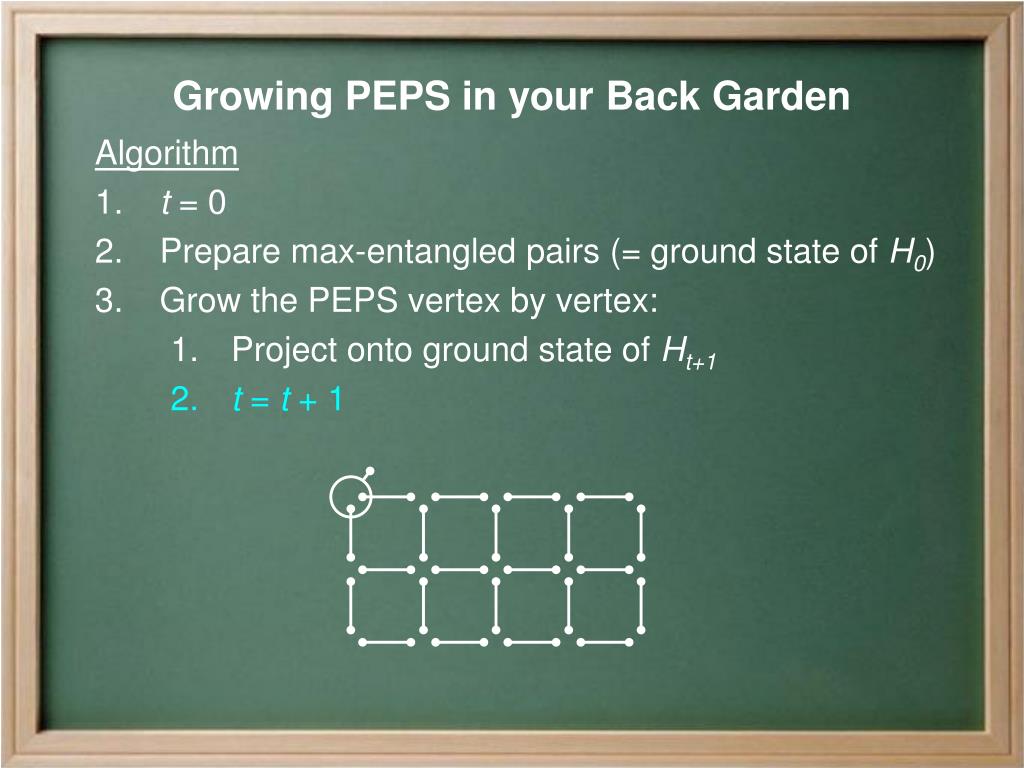 Growing PEPS in your Back Garden

Algorithm

1. $t = 0$
2. Prepare max-entangled pairs (= ground state of $H_0$)
3. Grow the PEPS vertex by vertex:
   1. Project onto ground state of $H_{t+1}$
   2. $t = t + 1$